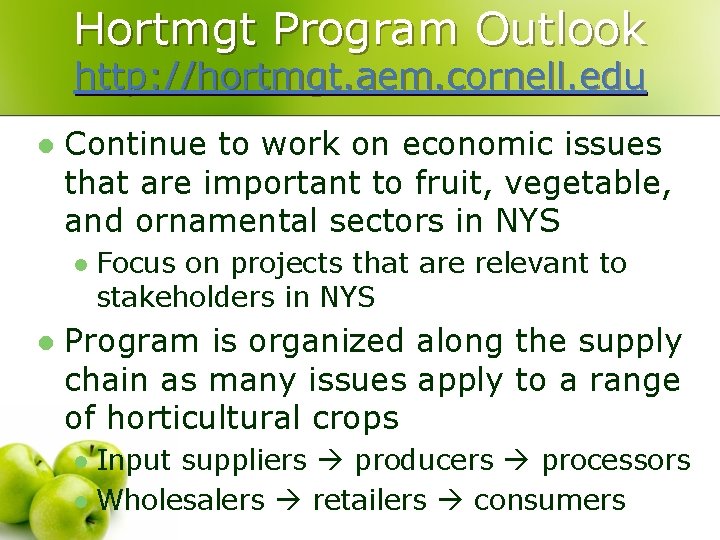 Hortmgt Program Outlook
http://hortmgt.aem.cornell.edu

- Continue to work on economic issues that are important to fruit, vegetable, and ornamental sectors in NYS
  - Focus on projects that are relevant to stakeholders in NYS
- Program is organized along the supply chain as many issues apply to a range of horticultural crops
  - Input suppliers → producers → processors
  - Wholesalers → retailers → consumers